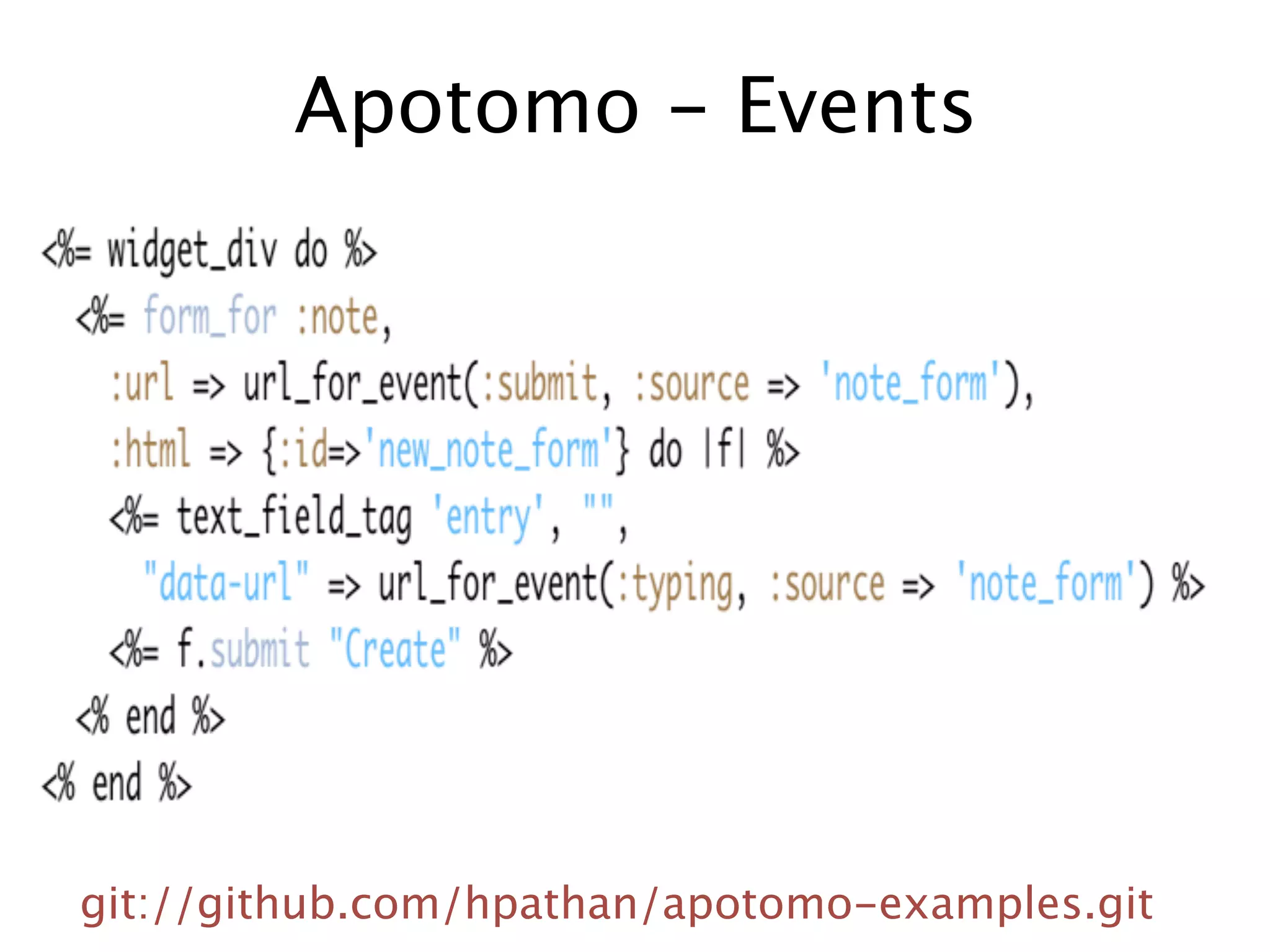 Apotomo – Events

<%= widget_div do %>
  <%= form_for :note,
    :url => url_for_event(:submit, :source => 'note_form'),
    :html => {:id=>'new_note_form'} do |f| %>
    <%= text_field_tag 'entry', "",
      "data-url" => url_for_event(:typing, :source => 'note_form') %>
    <%= f.submit "Create" %>
  <% end %>
<% end %>

git://github.com/hpathan/apotomo-examples.git